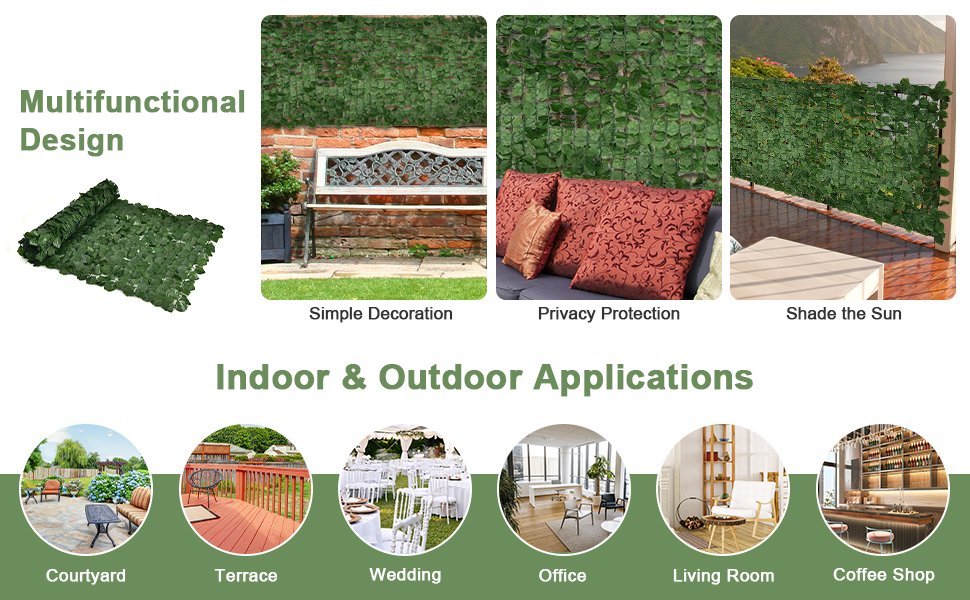 Multifunctional Design

Simple Decoration

Privacy Protection

Shade the Sun

Indoor & Outdoor Applications

Courtyard

Terrace

Wedding

Office

Living Room

Coffee Shop